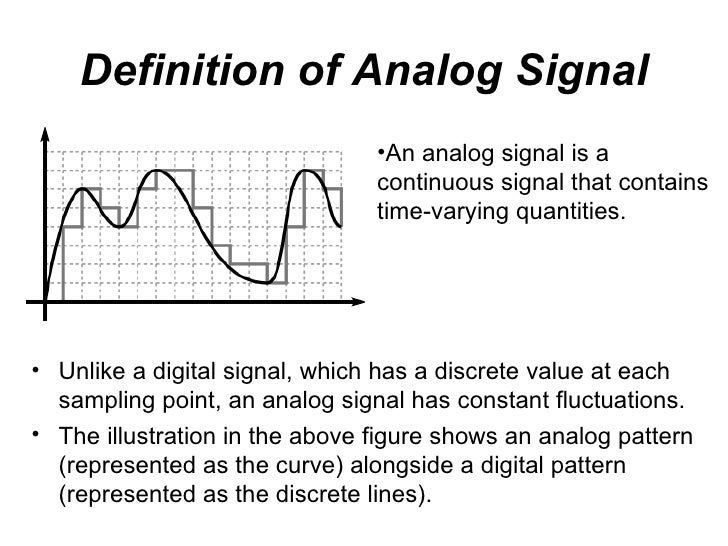 Definition of Analog Signal

•An analog signal is a continuous signal that contains time-varying quantities.

• Unlike a digital signal, which has a discrete value at each sampling point, an analog signal has constant fluctuations.

• The illustration in the above figure shows an analog pattern (represented as the curve) alongside a digital pattern (represented as the discrete lines).